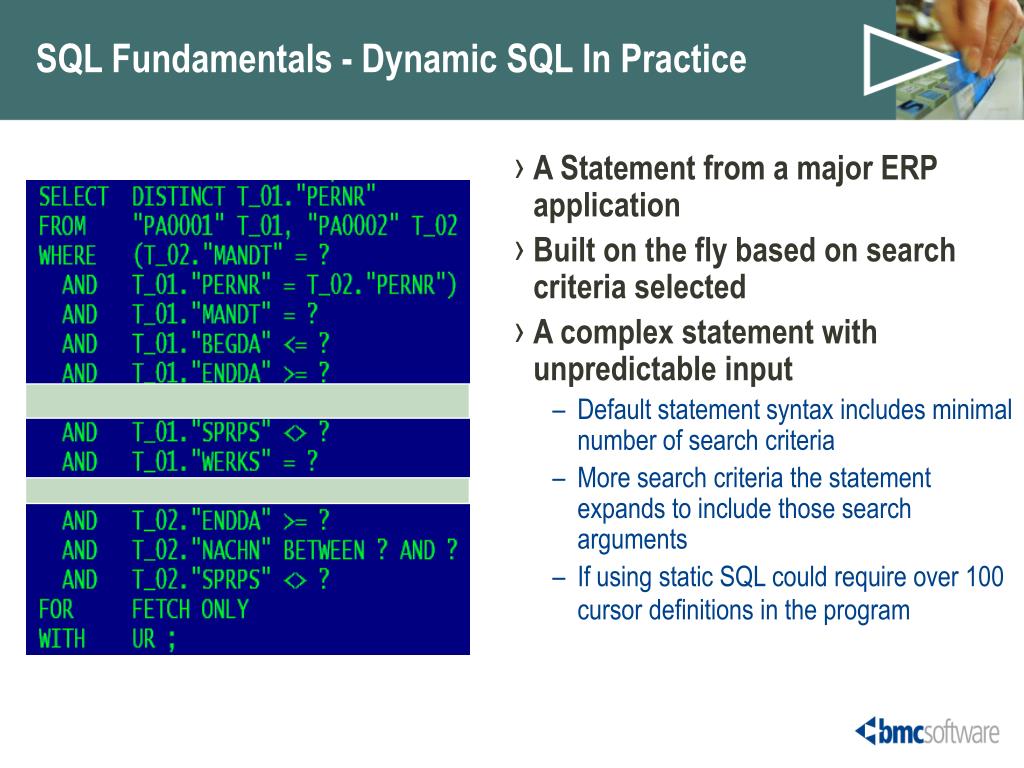 SQL Fundamentals - Dynamic SQL In Practice

SELECT DISTINCT T_01."PERNR"
FROM "PA0001" T_01, "PA0002" T_02
WHERE (T_02."MANDT" = ?
AND T_01."PERNR" = T_02."PERNR")
AND T_01."MANDT" = ?
AND T_01."BEGDA" <= ?
AND T_01."ENDDA" >= ?

AND T_01."SPRPS" <> ?
AND T_01."WERKS" = ?

AND T_02."ENDDA" >= ?
AND T_02."NACHN" BETWEEN ? AND ?
AND T_02."SPRPS" <> ?
FOR FETCH ONLY
WITH UR ;

› A Statement from a major ERP application

› Built on the fly based on search criteria selected

› A complex statement with unpredictable input

– Default statement syntax includes minimal number of search criteria

– More search criteria the statement expands to include those search arguments

– If using static SQL could require over 100 cursor definitions in the program

bmcsoftware